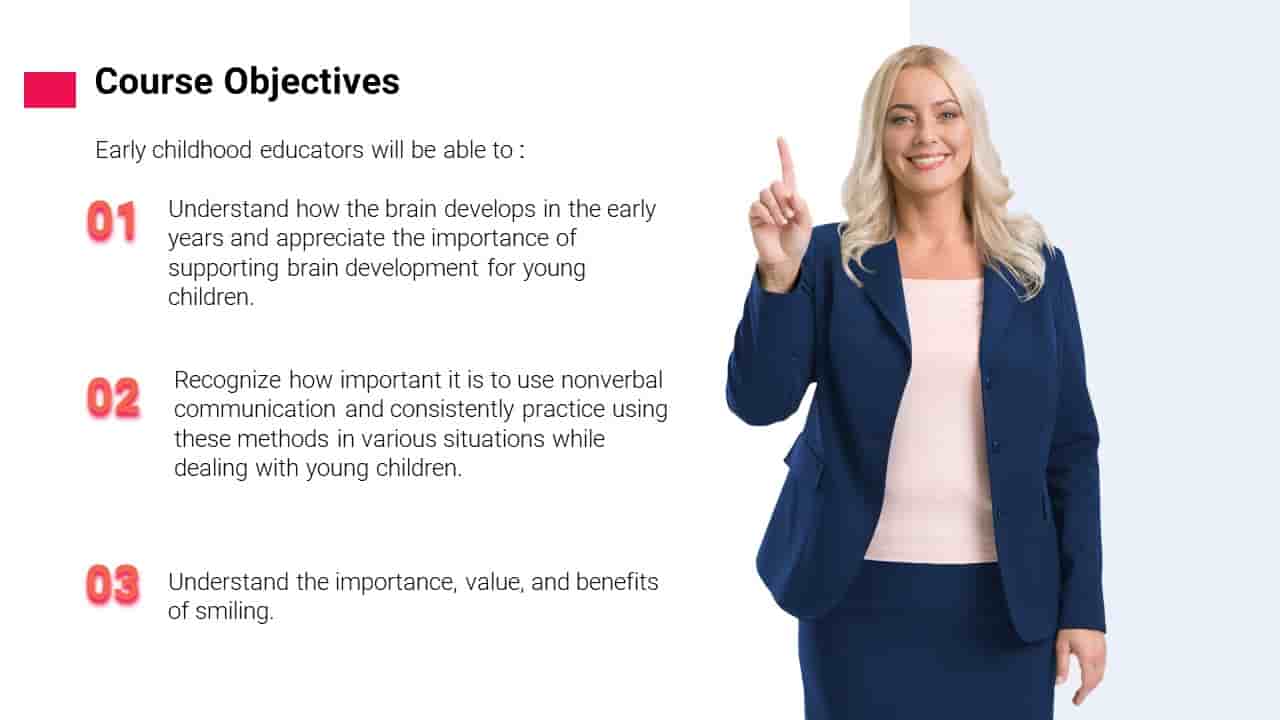 Course Objectives

Early childhood educators will be able to :

01 Understand how the brain develops in the early years and appreciate the importance of supporting brain development for young children.

02 Recognize how important it is to use nonverbal communication and consistently practice using these methods in various situations while dealing with young children.

03 Understand the importance, value, and benefits of smiling.